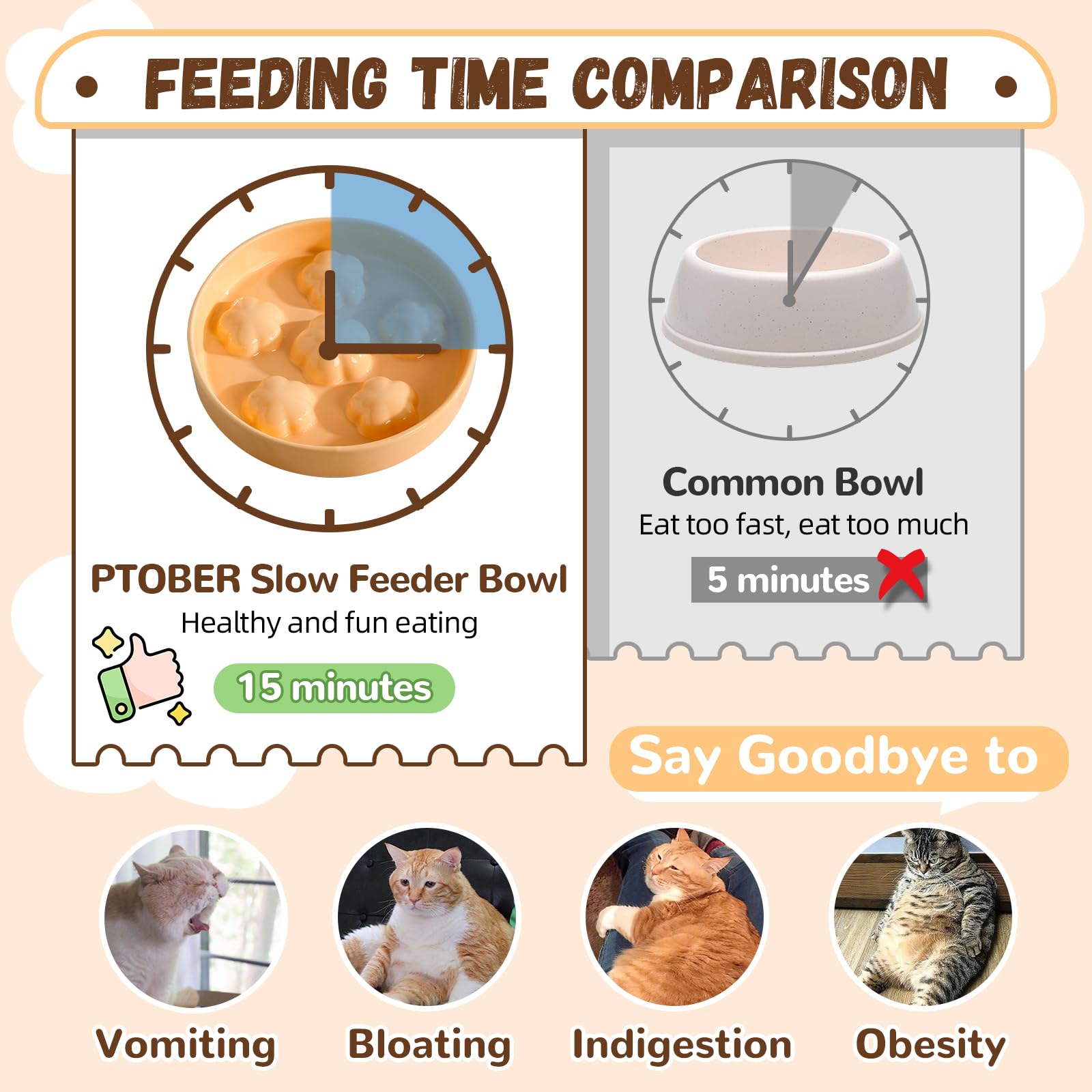 • FEEDING TIME COMPARISON •

PTOBER Slow Feeder Bowl
Healthy and fun eating
15 minutes

Common Bowl
Eat too fast, eat too much
5 minutes

Say Goodbye to

Vomiting
Bloating
Indigestion
Obesity